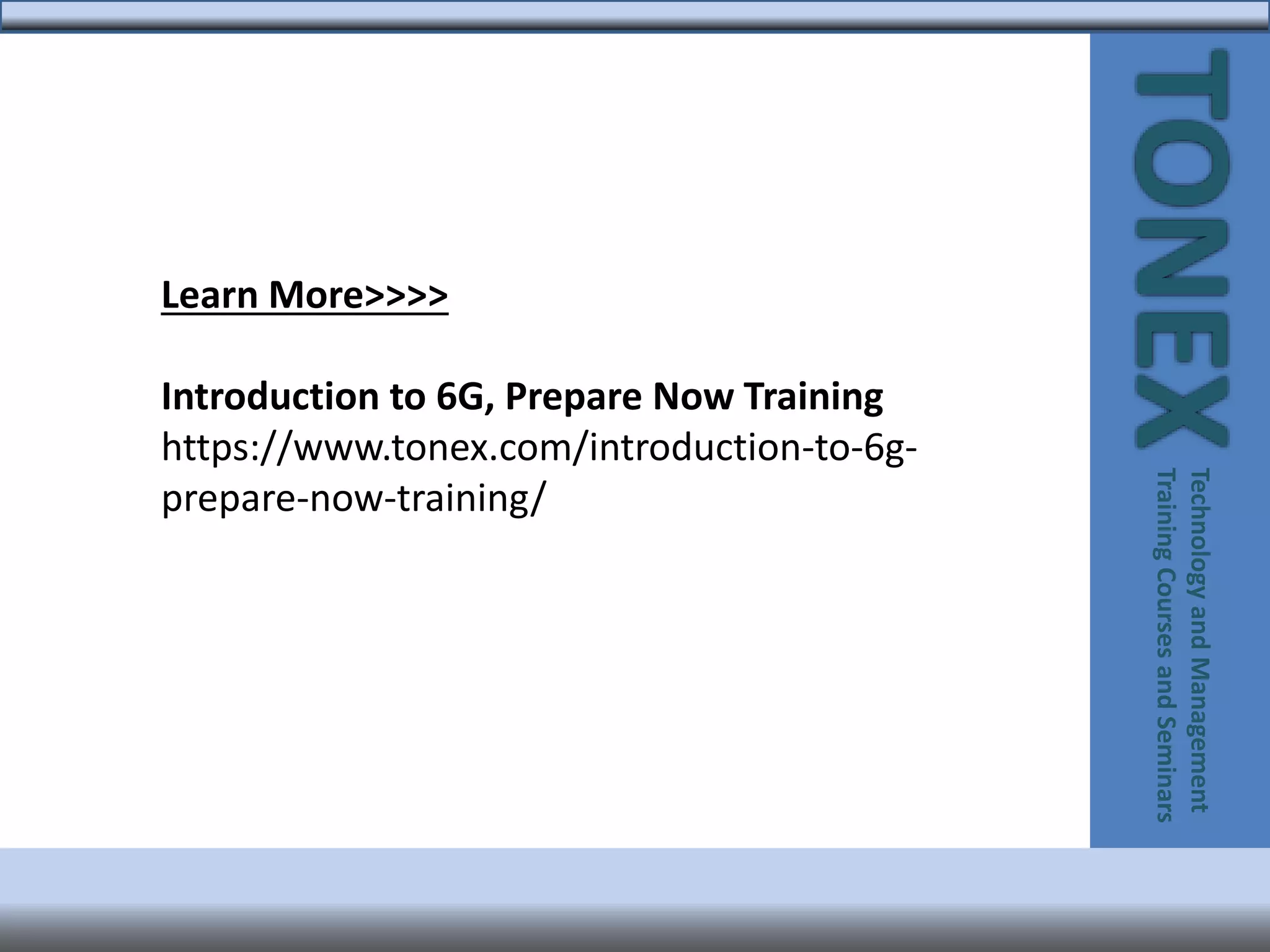 Learn More>>>>

Introduction to 6G, Prepare Now Training
https://www.tonex.com/introduction-to-6g-prepare-now-training/

TONEX
Technology and Management
Training Courses and Seminars